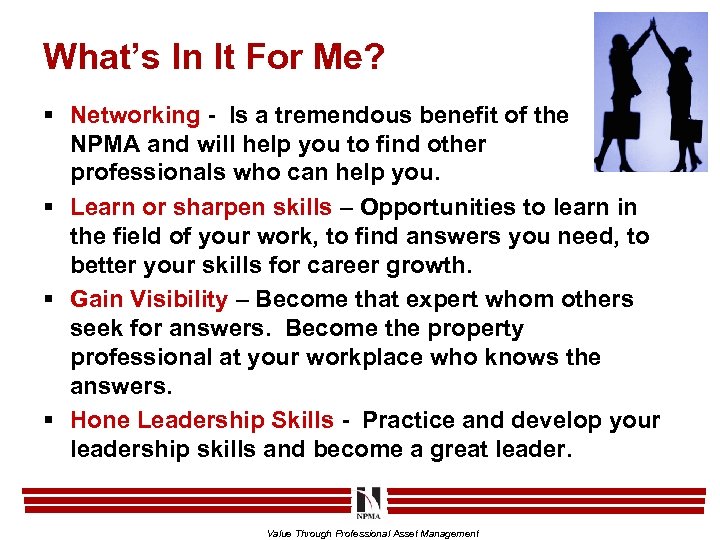 What's In It For Me?

▪ Networking - Is a tremendous benefit of the NPMA and will help you to find other professionals who can help you.

▪ Learn or sharpen skills – Opportunities to learn in the field of your work, to find answers you need, to better your skills for career growth.

▪ Gain Visibility – Become that expert whom others seek for answers. Become the property professional at your workplace who knows the answers.

▪ Hone Leadership Skills - Practice and develop your leadership skills and become a great leader.

NPMA

Value Through Professional Asset Management